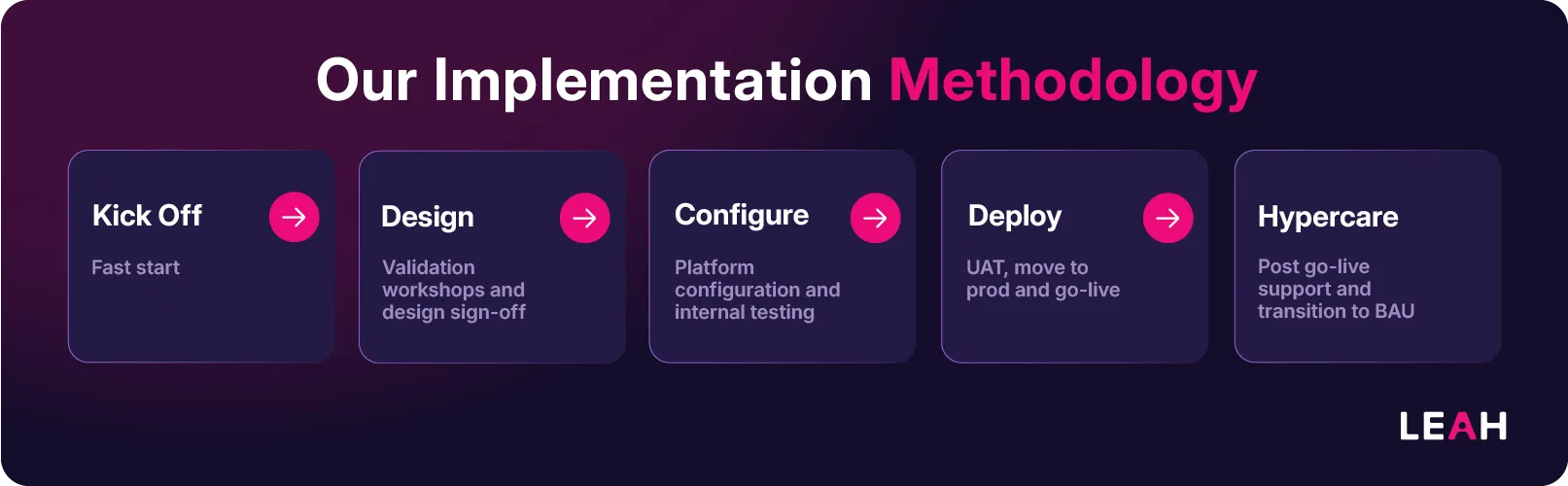 Our Implementation Methodology

Kick Off

Fast start

Design

Validation workshops and design sign-off

Configure

Platform configuration and internal testing

Deploy

UAT, move to prod and go-live

Hypercare

Post go-live support and transition to BAU

LEAH